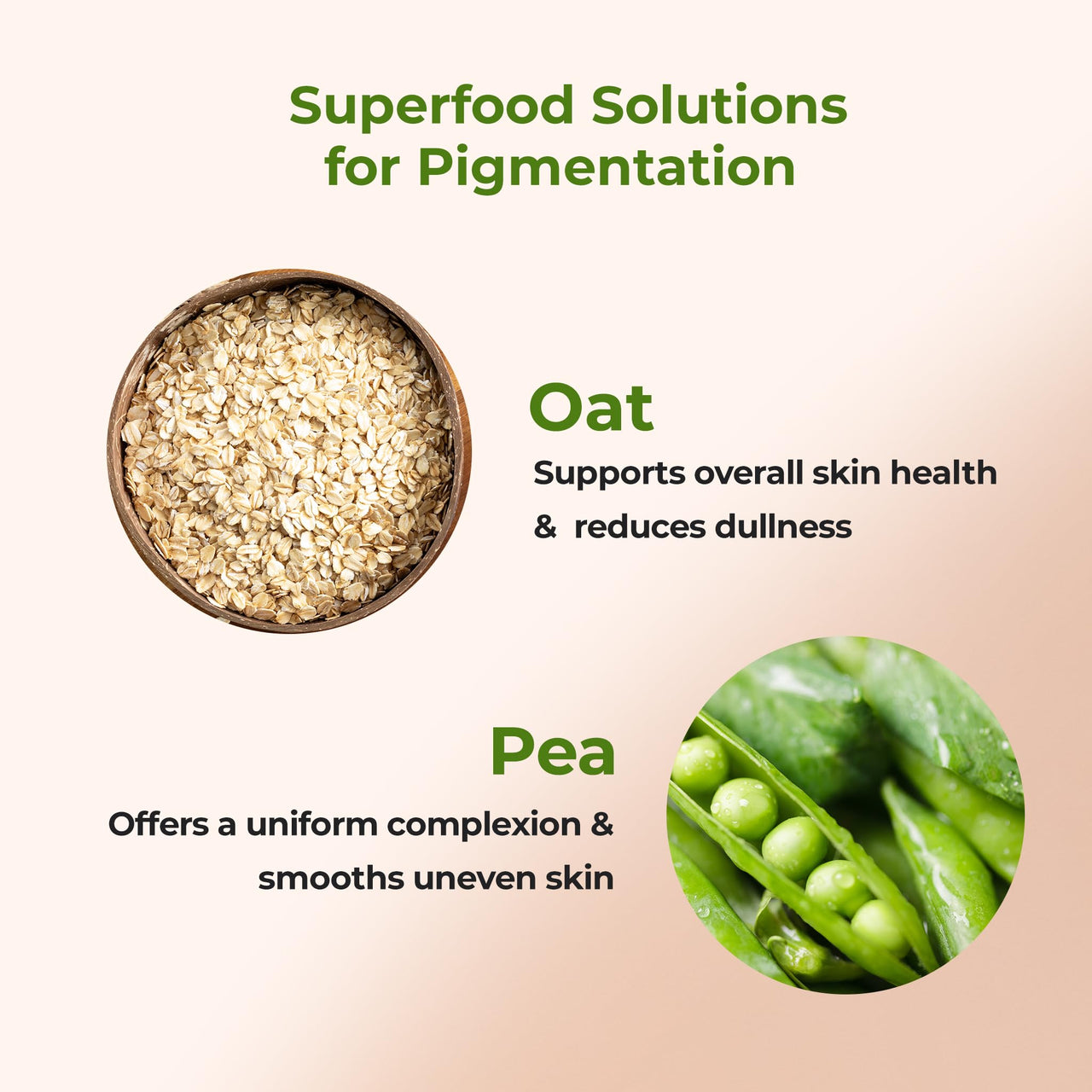 Superfood Solutions for Pigmentation

Oat

Supports overall skin health & reduces dullness

Pea

Offers a uniform complexion & smooths uneven skin